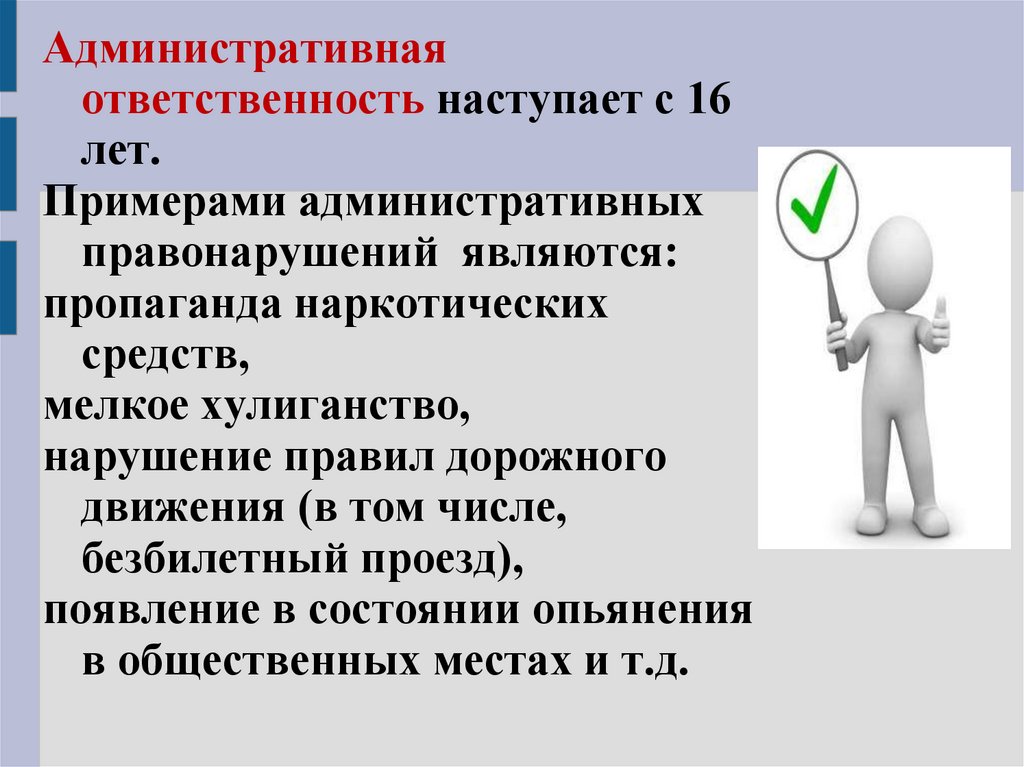 Административная ответственность наступает с 16 лет.

Примерами административных правонарушений являются:
пропаганда наркотических средств,
мелкое хулиганство,
нарушение правил дорожного движения (в том числе, безбилетный проезд),
появление в состоянии опьянения в общественных местах и т.д.